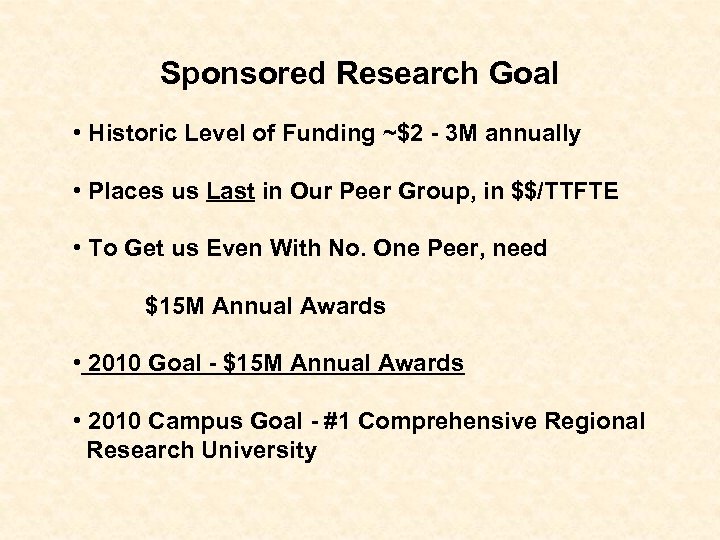 Sponsored Research Goal

• Historic Level of Funding ~\$2 - 3M annually

• Places us Last in Our Peer Group, in \$\$/TTFTE

• To Get us Even With No. One Peer, need

\$15M Annual Awards

• 2010 Goal - \$15M Annual Awards

• 2010 Campus Goal - #1 Comprehensive Regional Research University